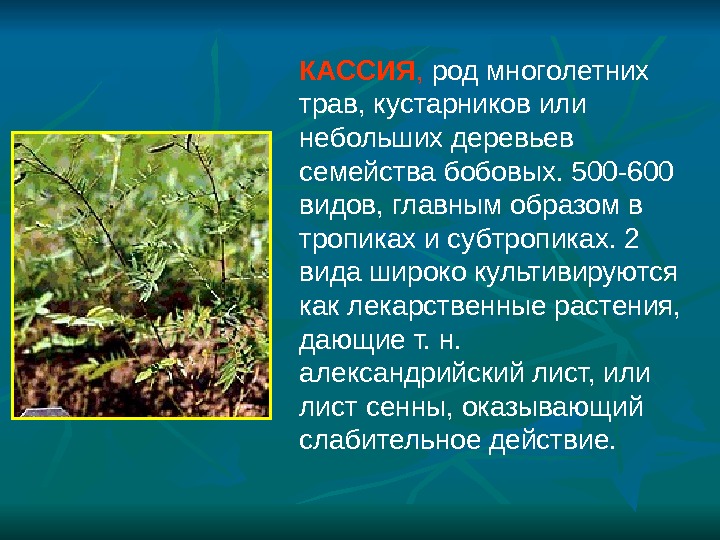 КАССИЯ, род многолетних трав, кустарников или небольших деревьев семейства бобовых. 500-600 видов, главным образом в тропиках и субтропиках. 2 вида широко культивируются как лекарственные растения, дающие т. н. александрийский лист, или лист сенны, оказывающий слабительное действие.